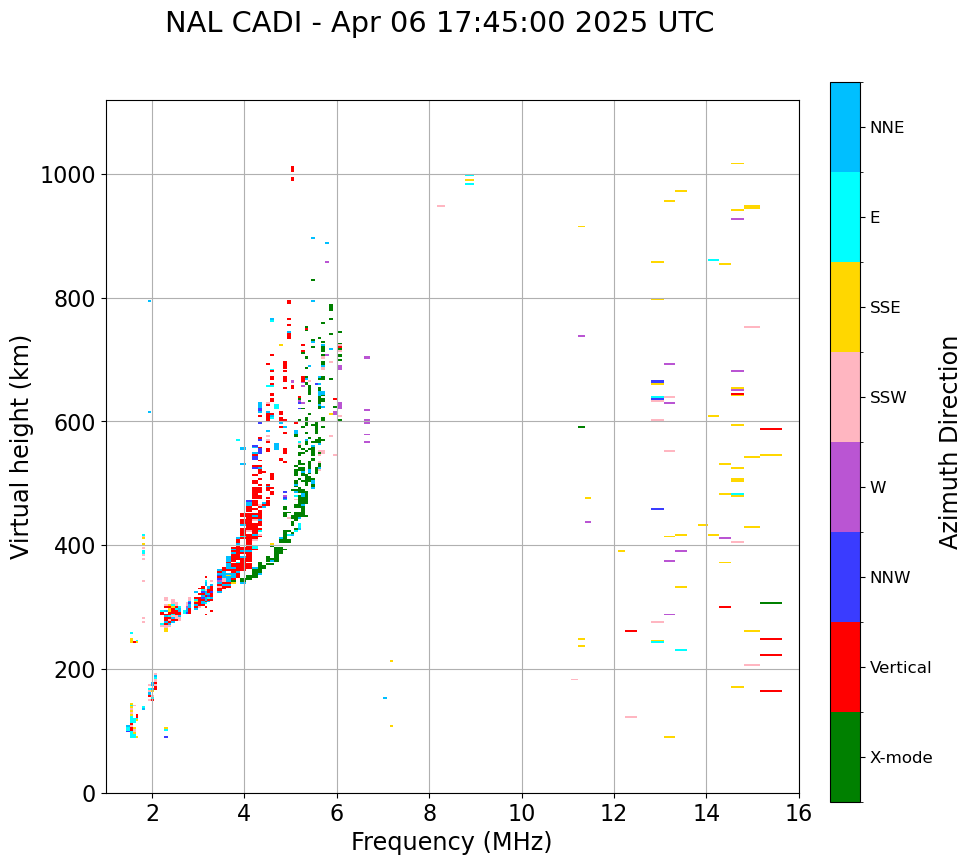 NAL CADI - Apr 06 17:45:00 2025 UTC

Virtual height (km)

1000
800
600
400
200
0

2
4
6
8
10
12
14
16

Frequency (MHz)

NNE
E
SSE
SSW
W
NNW
Vertical
X-mode

Azimuth Direction